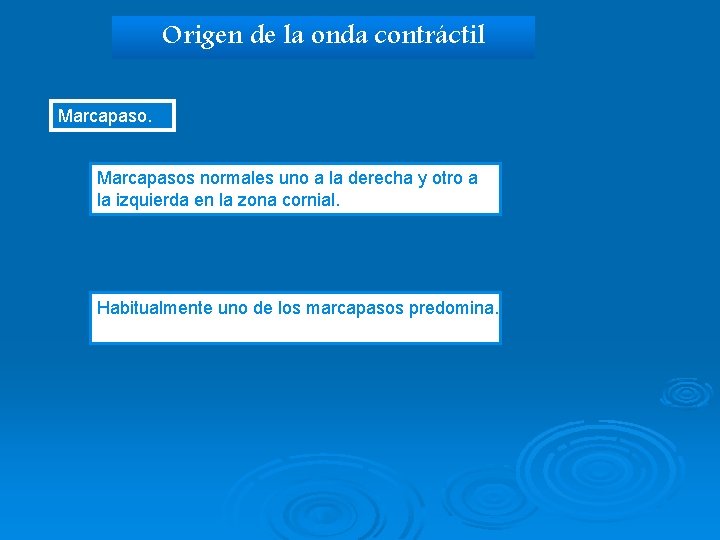 Origen de la onda contráctil

Marcapaso.

Marcapasos normales uno a la derecha y otro a la izquierda en la zona cornial.

Habitualmente uno de los marcapasos predomina.